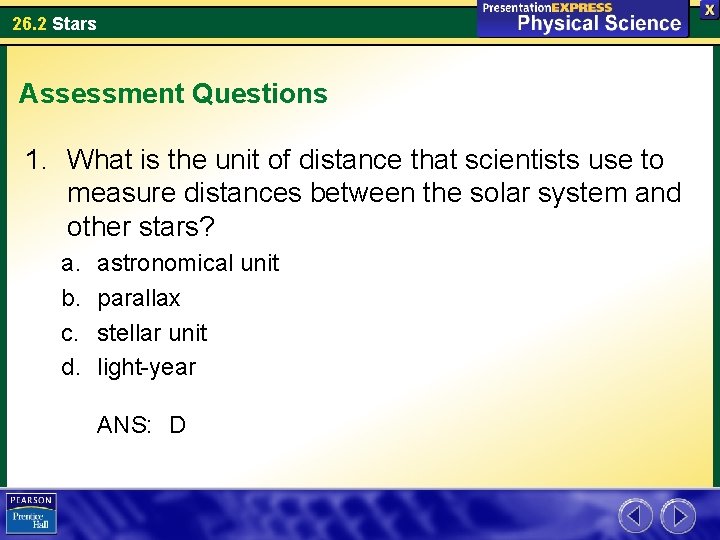 26.2 Stars

PresentationEXPRESS
Physical Science

X

Assessment Questions

1. What is the unit of distance that scientists use to measure distances between the solar system and other stars?

a. astronomical unit
b. parallax
c. stellar unit
d. light-year

ANS: D

PEARSON
Prentice Hall